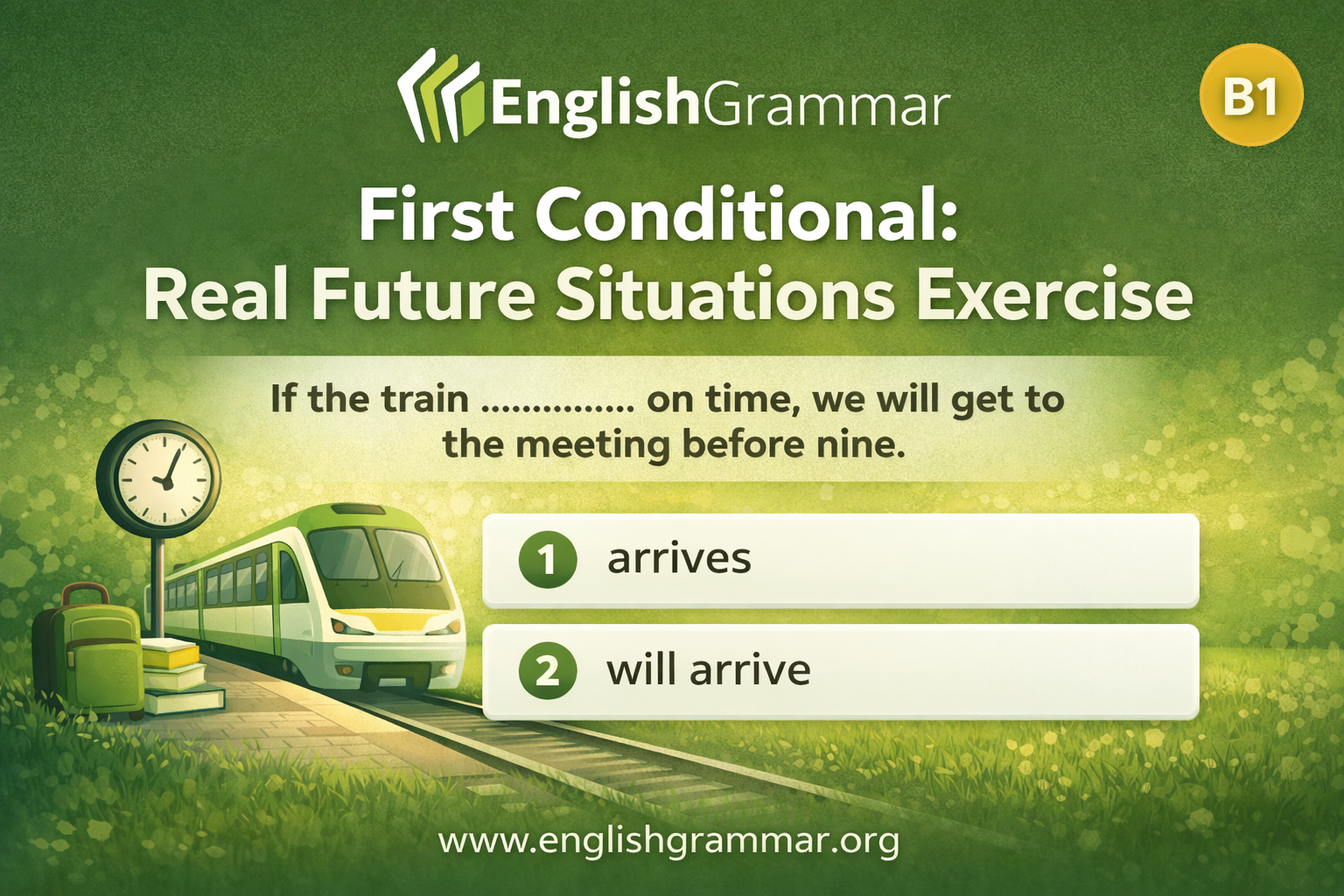 EnglishGrammar

B1

First Conditional:
Real Future Situations Exercise

If the train ............... on time, we will get to the meeting before nine.

1 arrives

2 will arrive

www.englishgrammar.org